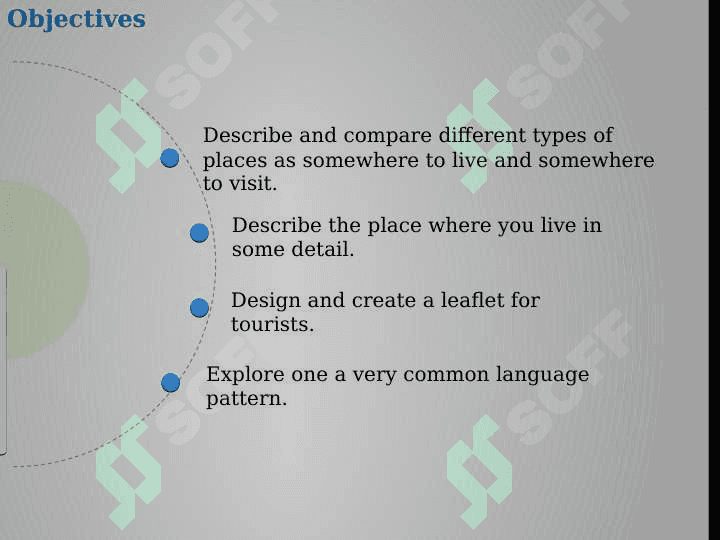 Objectives

Describe and compare different types of places as somewhere to live and somewhere to visit.

Describe the place where you live in some detail.

Design and create a leaflet for tourists.

Explore one a very common language pattern.

SOFF
SOFF
SOFF
SOFF